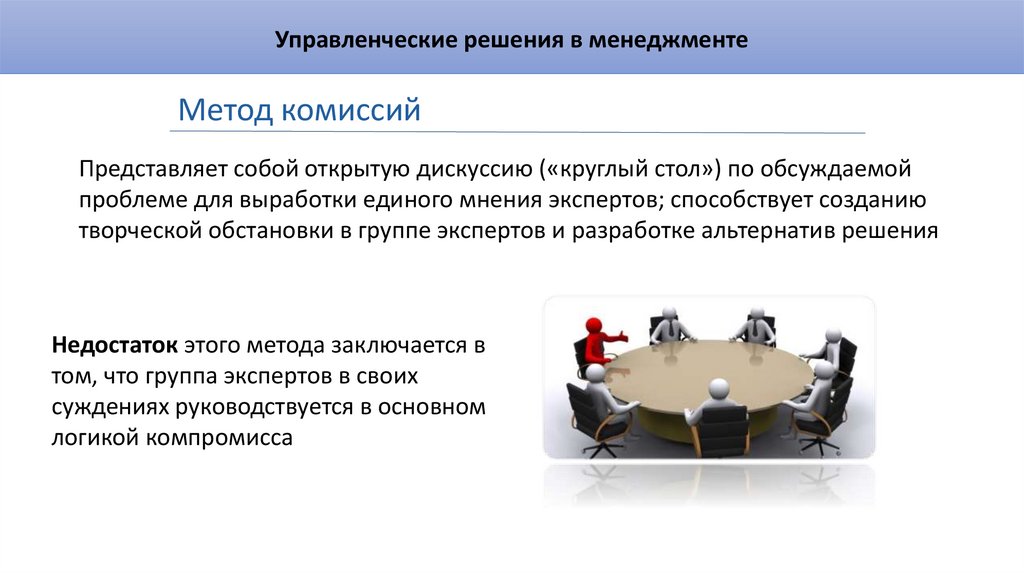 Управленческие решения в менеджменте

Метод комиссий

Представляет собой открытую дискуссию («круглый стол») по обсуждаемой проблеме для выработки единого мнения экспертов; способствует созданию творческой обстановки в группе экспертов и разработке альтернатив решения

Недостаток этого метода заключается в том, что группа экспертов в своих суждениях руководствуется в основном логикой компромисса